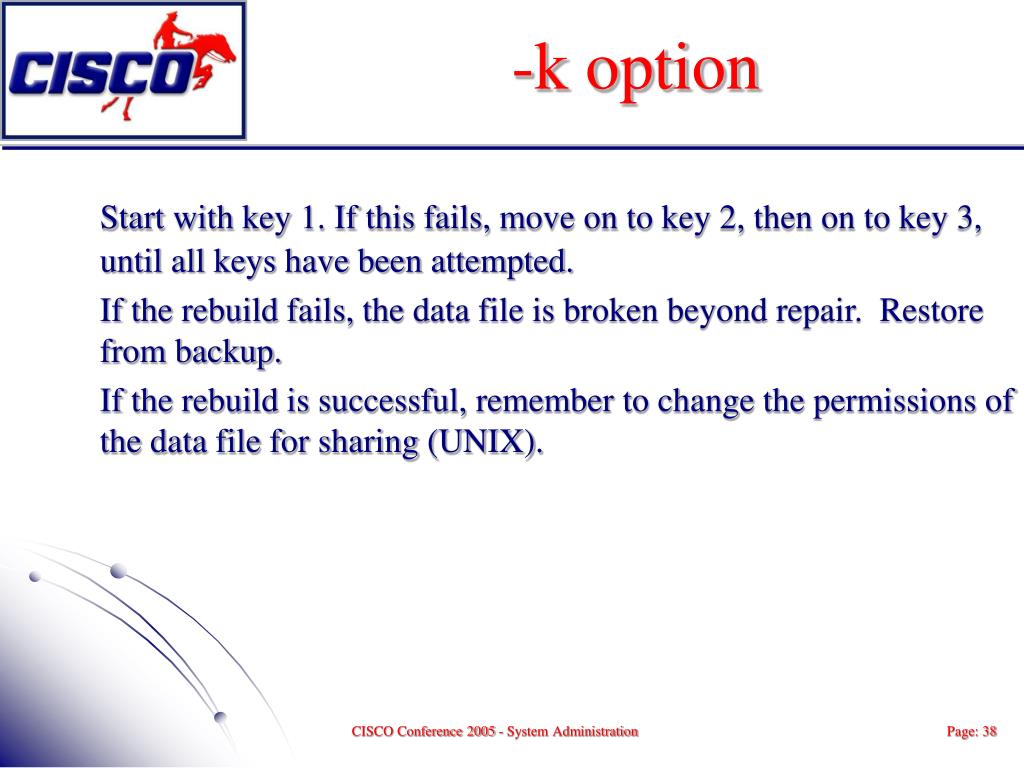 CISCO

-k option

Start with key 1. If this fails, move on to key 2, then on to key 3, until all keys have been attempted.

If the rebuild fails, the data file is broken beyond repair. Restore from backup.

If the rebuild is successful, remember to change the permissions of the data file for sharing (UNIX).

CISCO Conference 2005 - System Administration

Page: 38